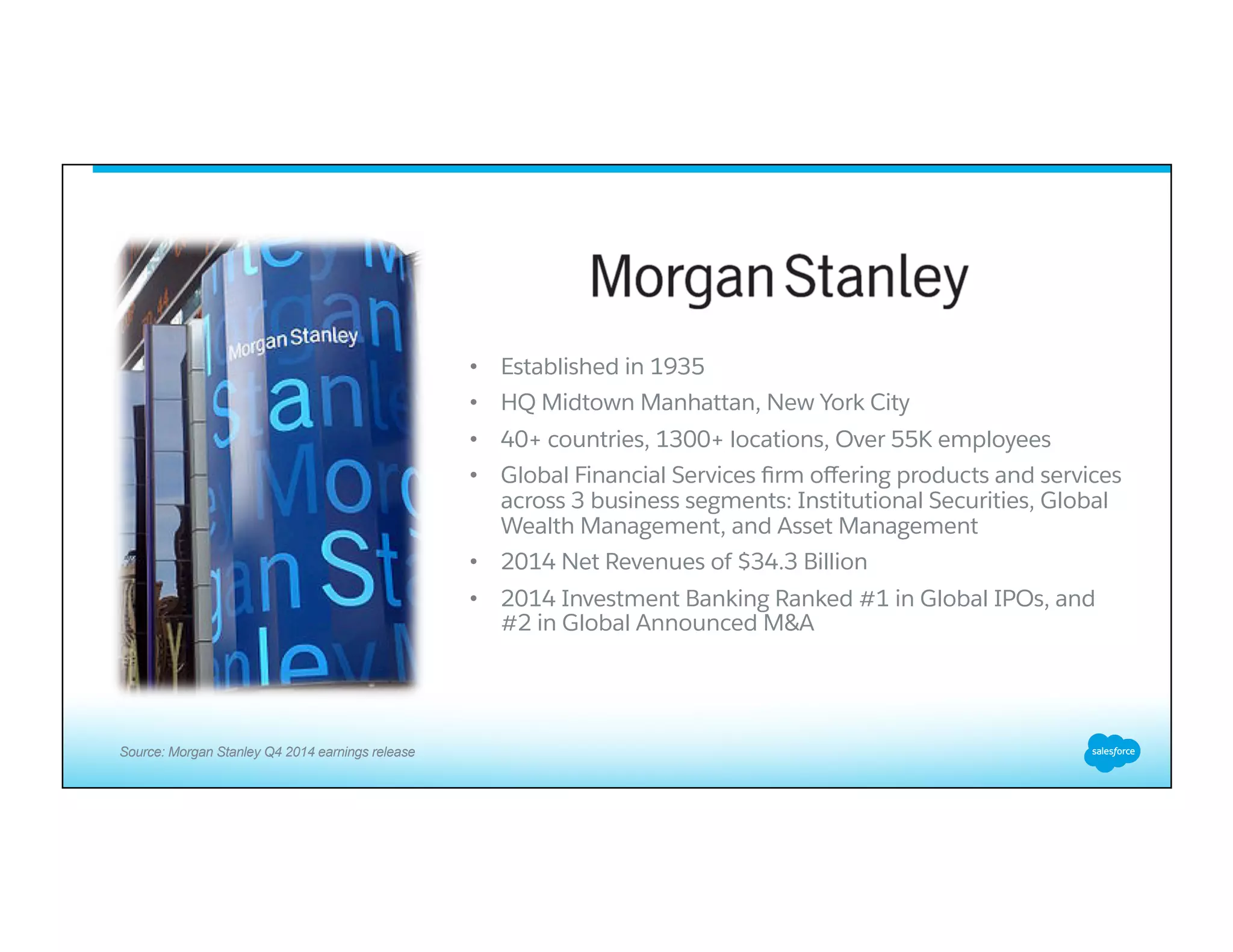 Morgan Stanley

Morgan Stanley

- Established in 1935
- HQ Midtown Manhattan, New York City
- 40+ countries, 1300+ locations, Over 55K employees
- Global Financial Services firm offering products and services across 3 business segments: Institutional Securities, Global Wealth Management, and Asset Management
- 2014 Net Revenues of $34.3 Billion
- 2014 Investment Banking Ranked #1 in Global IPOs, and #2 in Global Announced M&A

Source: Morgan Stanley Q4 2014 earnings release

salesforce